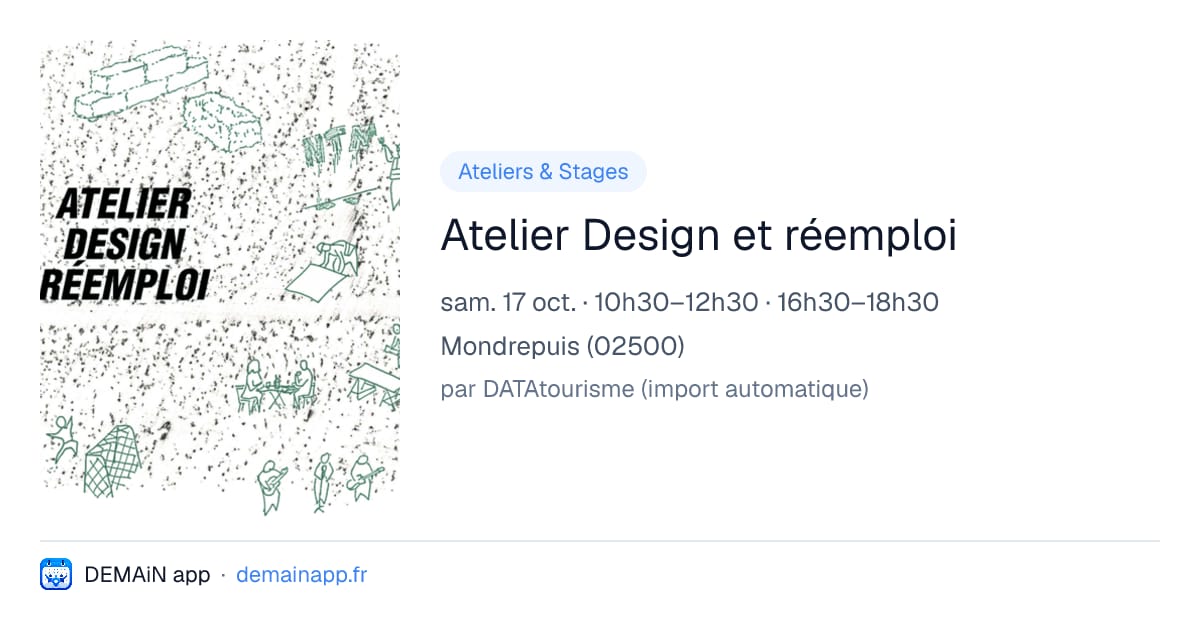 ATELIER
DESIGN
RÉEMPLOI

Ateliers & Stages

Atelier Design et réemploi

sam. 17 oct. · 10h30–12h30 · 16h30–18h30

Mondrepuis (02500)

par DATAtourisme (import automatique)

DEMAiN app · demainapp.fr